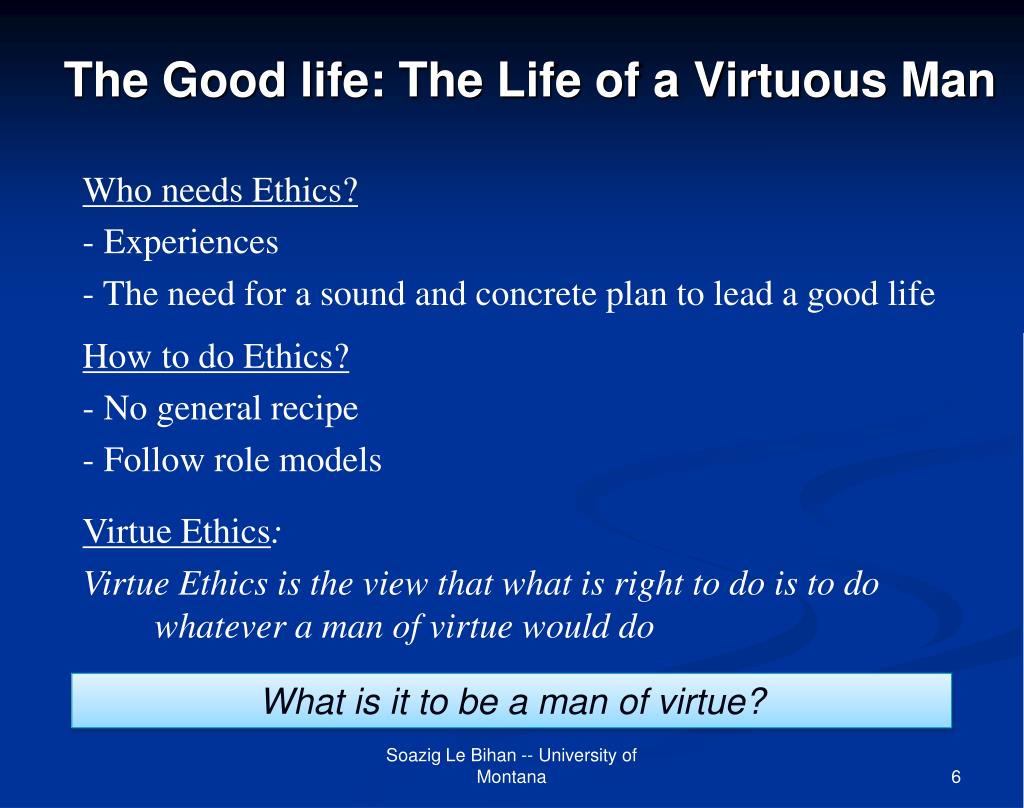 The Good life: The Life of a Virtuous Man

Who needs Ethics?
- Experiences
- The need for a sound and concrete plan to lead a good life

How to do Ethics?
- No general recipe
- Follow role models

Virtue Ethics:
Virtue Ethics is the view that what is right to do is to do whatever a man of virtue would do

What is it to be a man of virtue?

Soazig Le Bihan -- University of Montana

6